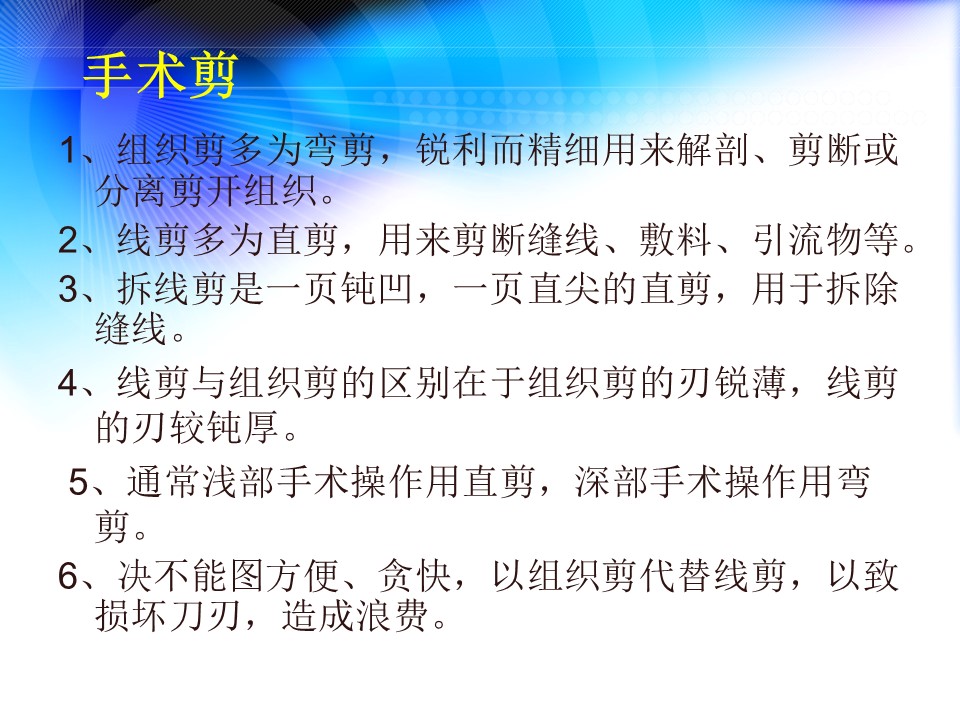 手术剪

1、组织剪多为弯剪，锐利而精细用来解剖、剪断或分离剪开组织。

2、线剪多为直剪，用来剪断缝线、敷料、引流物等。

3、拆线剪是一页钝凹，一页直尖的直剪，用于拆除缝线。

4、线剪与组织剪的区别在于组织剪的刃锐薄，线剪的刃较钝厚。

5、通常浅部手术操作用直剪，深部手术操作用弯剪。

6、决不能图方便、贪快，以组织剪代替线剪，以致损坏刀刃，造成浪费。